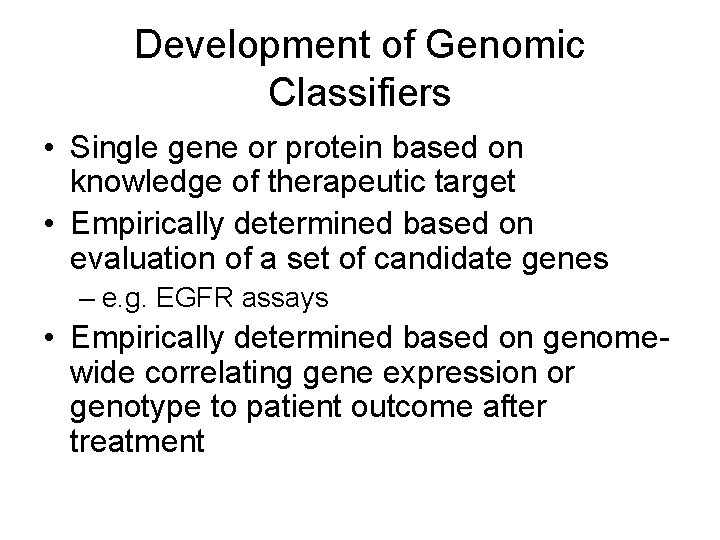 Development of Genomic Classifiers

• Single gene or protein based on knowledge of therapeutic target
• Empirically determined based on evaluation of a set of candidate genes
– e.g. EGFR assays
• Empirically determined based on genome-wide correlating gene expression or genotype to patient outcome after treatment